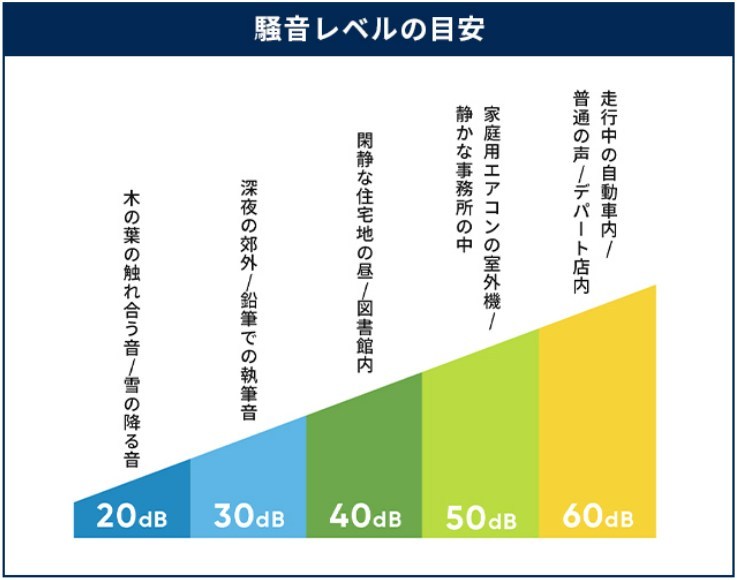 騒音レベルの目安

木の葉の触れ合う音／雪の降る音

深夜の郊外／鉛筆での執筆音

閑静な住宅地の昼／図書館内

家庭用エアコンの室外機／静かな事務所の中

走行中の自動車内／普通の声／デパート店内

20dB

30dB

40dB

50dB

60dB